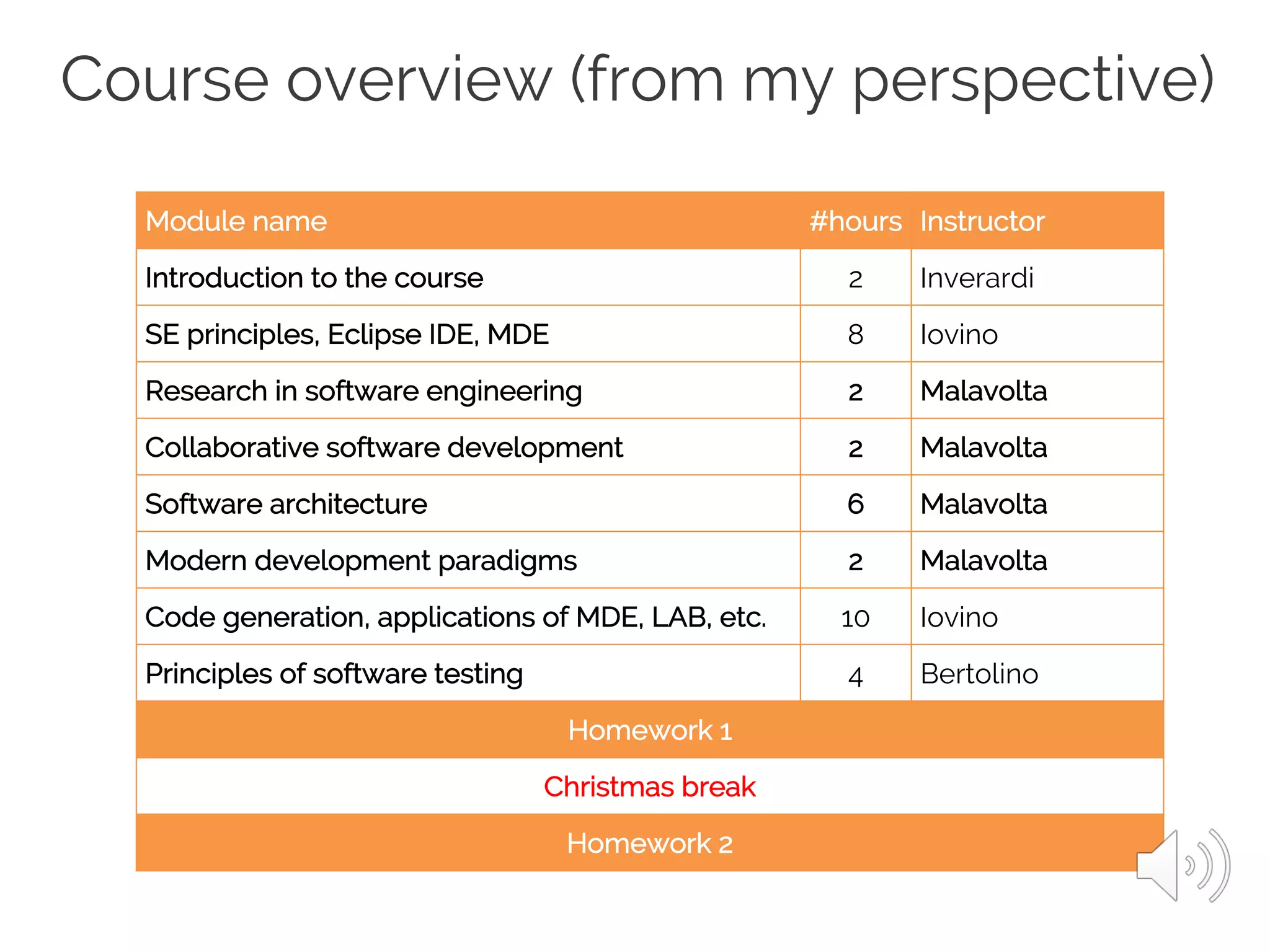 Course overview (from my perspective)

| Module name | #hours | Instructor |
|---|---|---|
| Introduction to the course | 2 | Inverardi |
| SE principles, Eclipse IDE, MDE | 8 | Iovino |
| Research in software engineering | 2 | Malavolta |
| Collaborative software development | 2 | Malavolta |
| Software architecture | 6 | Malavolta |
| Modern development paradigms | 2 | Malavolta |
| Code generation, applications of MDE, LAB, etc. | 10 | Iovino |
| Principles of software testing | 4 | Bertolino |
| Homework 1 | | |
| Christmas break | | |
| Homework 2 | | |